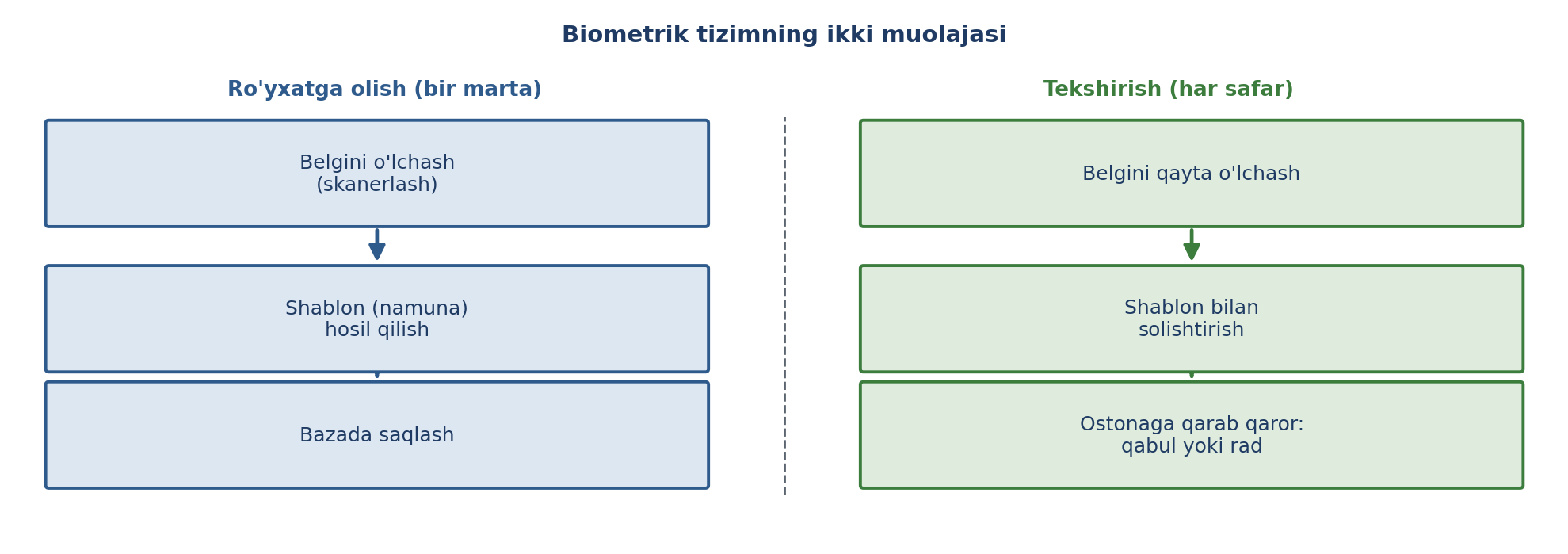 Biometrik tizimning ikki muolajasi

Ro'yxatga olish (bir marta)

Belgini o'lchash (skanerlash)

Shablon (namuna) hosil qilish

Bazada saqlash

Tekshirish (har safar)

Belgini qayta o'lchash

Shablon bilan solishtirish

Ostonaga qarab qaror: qabul yoki rad